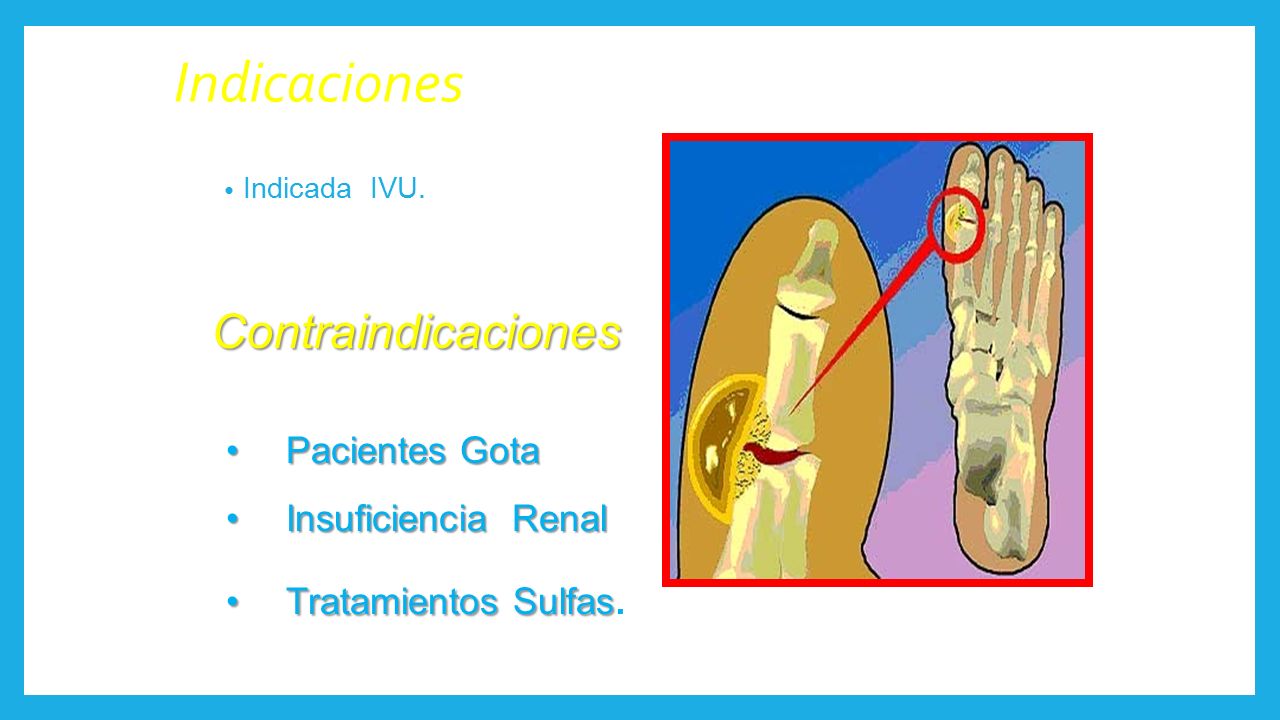 Indicaciones

• Indicada IVU.

Contraindicaciones

• Pacientes Gota
• Insuficiencia Renal
• Tratamientos Sulfas.